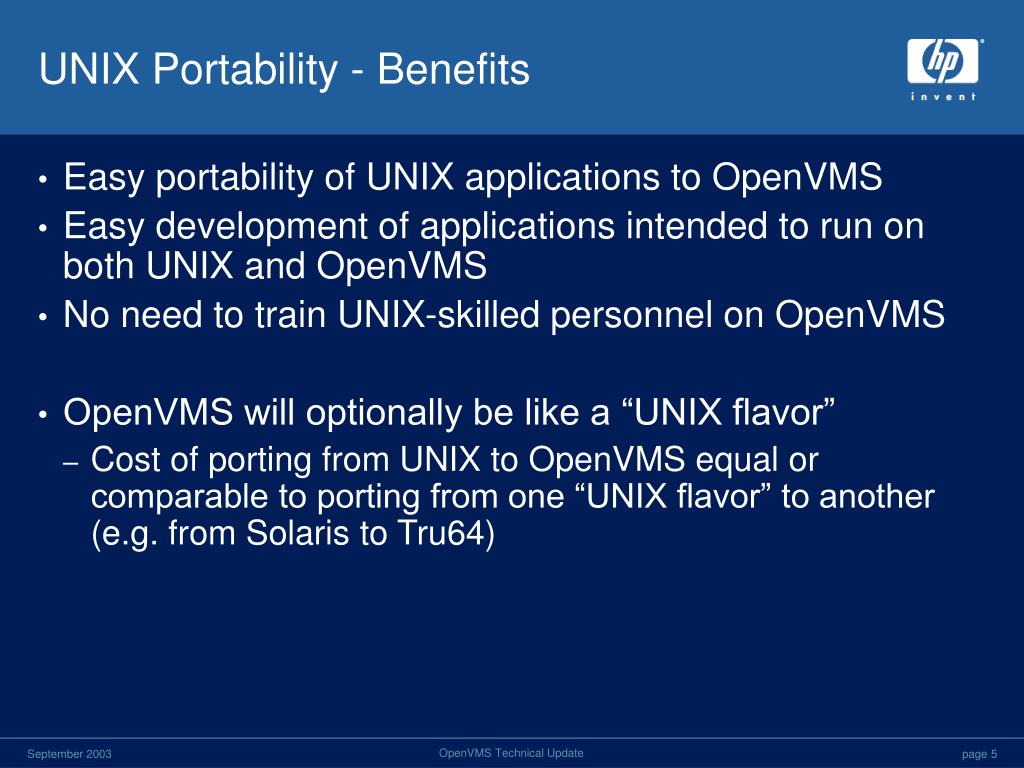 UNIX Portability - Benefits

hp
invent

• Easy portability of UNIX applications to OpenVMS
• Easy development of applications intended to run on both UNIX and OpenVMS
• No need to train UNIX-skilled personnel on OpenVMS

• OpenVMS will optionally be like a “UNIX flavor”
– Cost of porting from UNIX to OpenVMS equal or comparable to porting from one “UNIX flavor” to another (e.g. from Solaris to Tru64)

September 2003
OpenVMS Technical Update
page 5